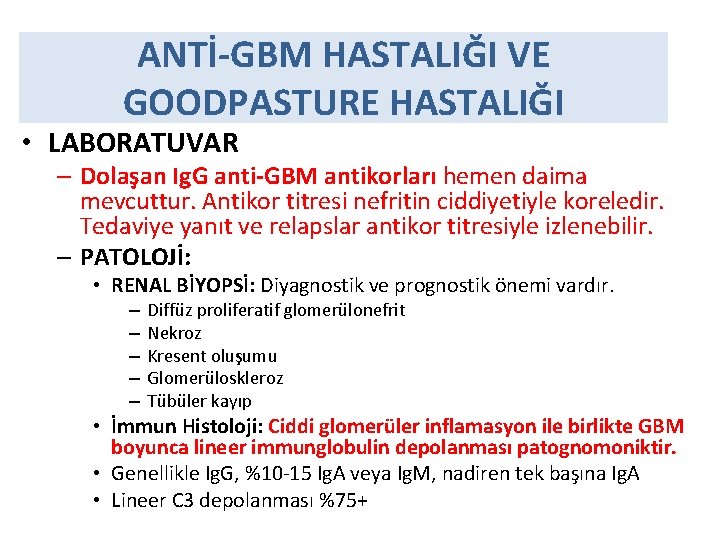 ANTİ-GBM HASTALIĞI VE GOODPASTURE HASTALIĞI

• LABORATUVAR

– Dolaşan IgG anti-GBM antikorları hemen daima mevcuttur. Antikor titresi nefritin ciddiyetiyle koreledir. Tedaviye yanıt ve relapslar antikor titresiyle izlenebilir.

– PATOLOJİ:

• RENAL BİYOPSİ: Diyagnostik ve prognostik önemi vardır.

– Diffüz proliferatif glomerülonefrit
– Nekroz
– Kresent oluşumu
– Glomerüloskleroz
– Tübüler kayıp

• İmmun Histoloji: Ciddi glomerüler inflamasyon ile birlikte GBM boyunca lineer immunglobulin depolanması patognomoniktir.

• Genellikle IgG, %10-15 IgA veya IgM, nadiren tek başına IgA

• Lineer C3 depolanması %75+